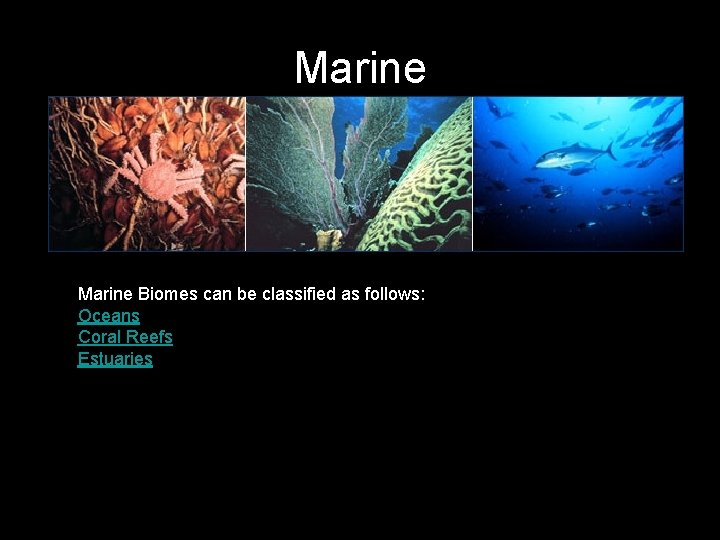 Marine

Marine Biomes can be classified as follows:
Oceans
Coral Reefs
Estuaries